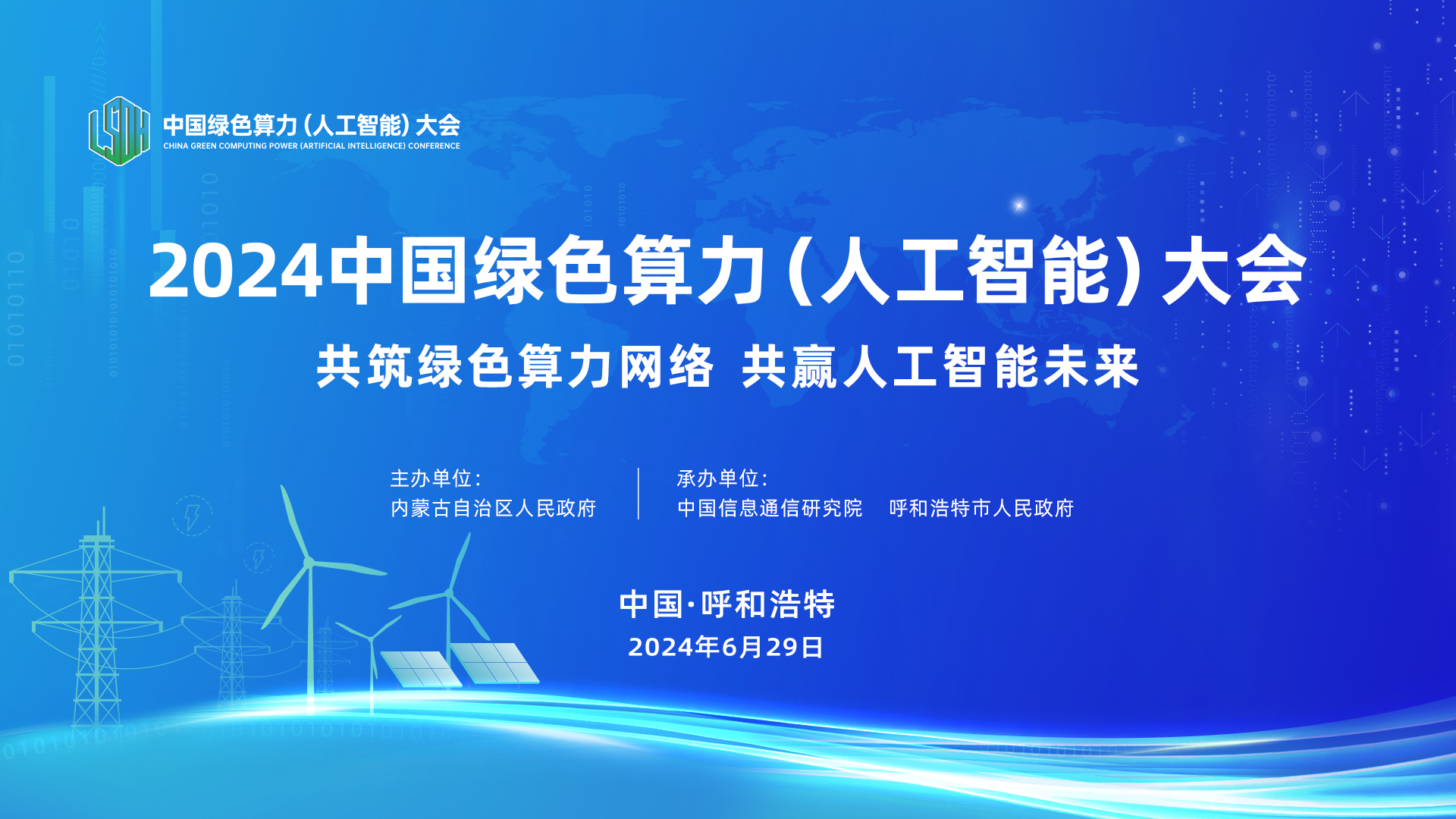 中国绿色算力（人工智能）大会
CHINA GREEN COMPUTING POWER (ARTIFICIAL INTELLIGENCE) CONFERENCE

2024中国绿色算力（人工智能）大会

共筑绿色算力网络 共赢人工智能未来

主办单位：
内蒙古自治区人民政府

承办单位：
中国信息通信研究院 呼和浩特市人民政府

中国·呼和浩特
2024年6月29日